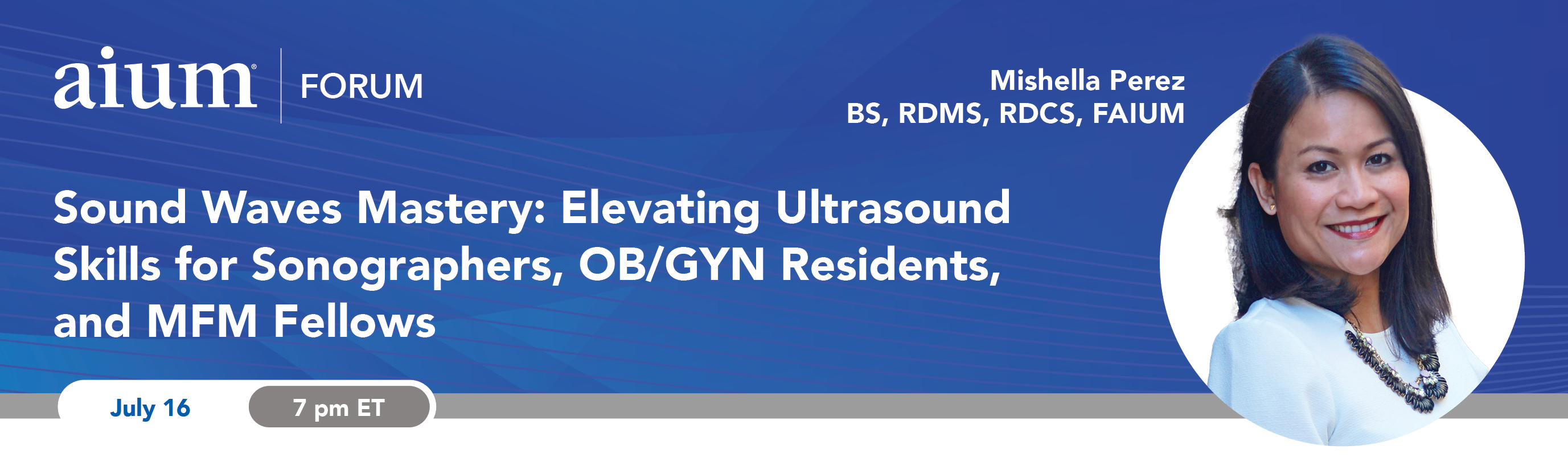 aium® FORUM

Mishella Perez
BS, RDMS, RDCS, FAIUM

Sound Waves Mastery: Elevating Ultrasound Skills for Sonographers, OB/GYN Residents, and MFM Fellows

July 16

7 pm ET